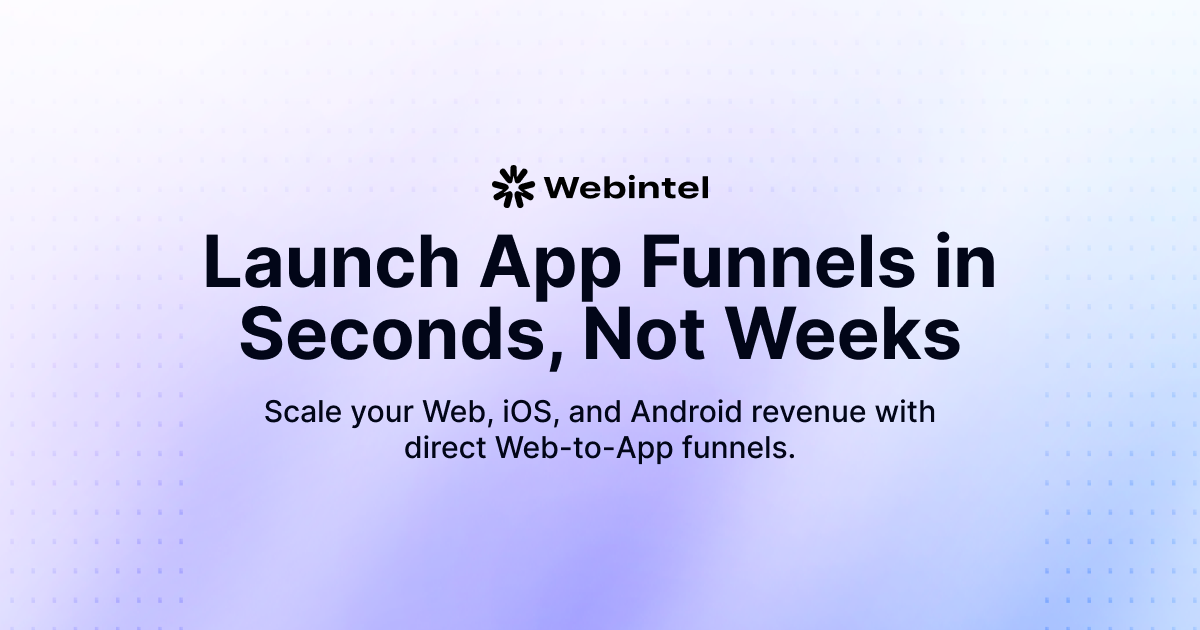 Webintel

Launch App Funnels in Seconds, Not Weeks

Scale your Web, iOS, and Android revenue with direct Web-to-App funnels.